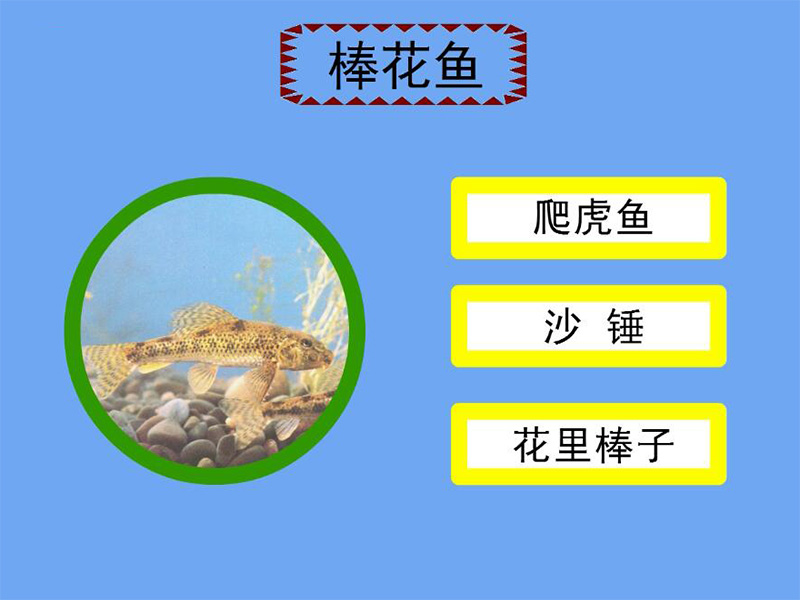 棒花鱼

爬虎鱼

沙 锤

花里棒子